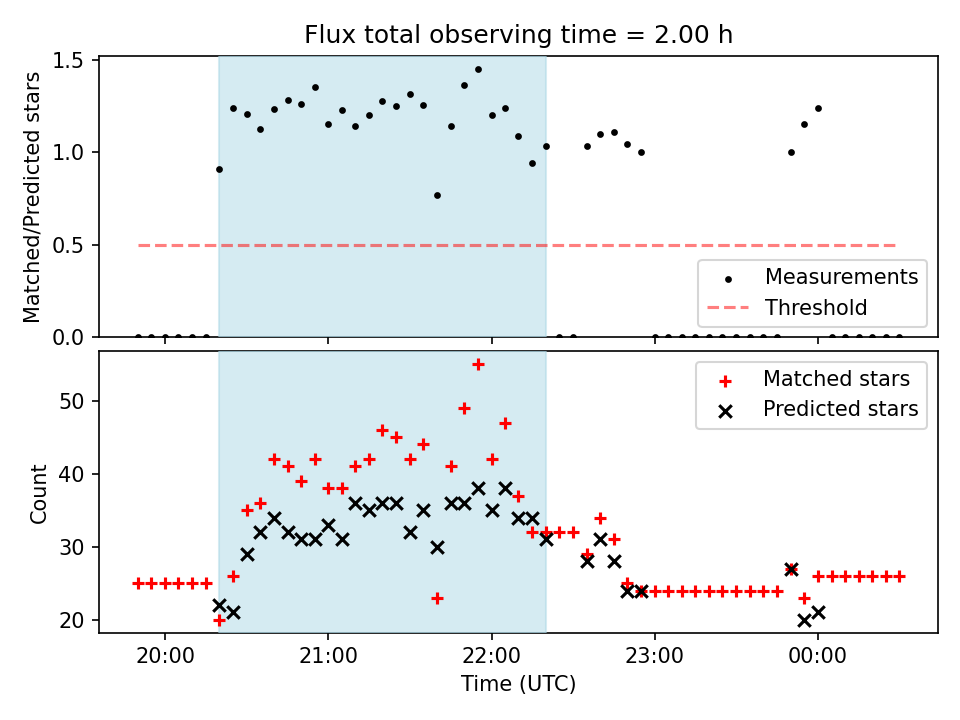 Flux total observing time = 2.00 h

Matched/Predicted stars

1.5
1.0
0.5
0.0

Measurements
Threshold

Count

50
40
30
20

Matched stars
Predicted stars

20:00
21:00
22:00
23:00
00:00

Time (UTC)